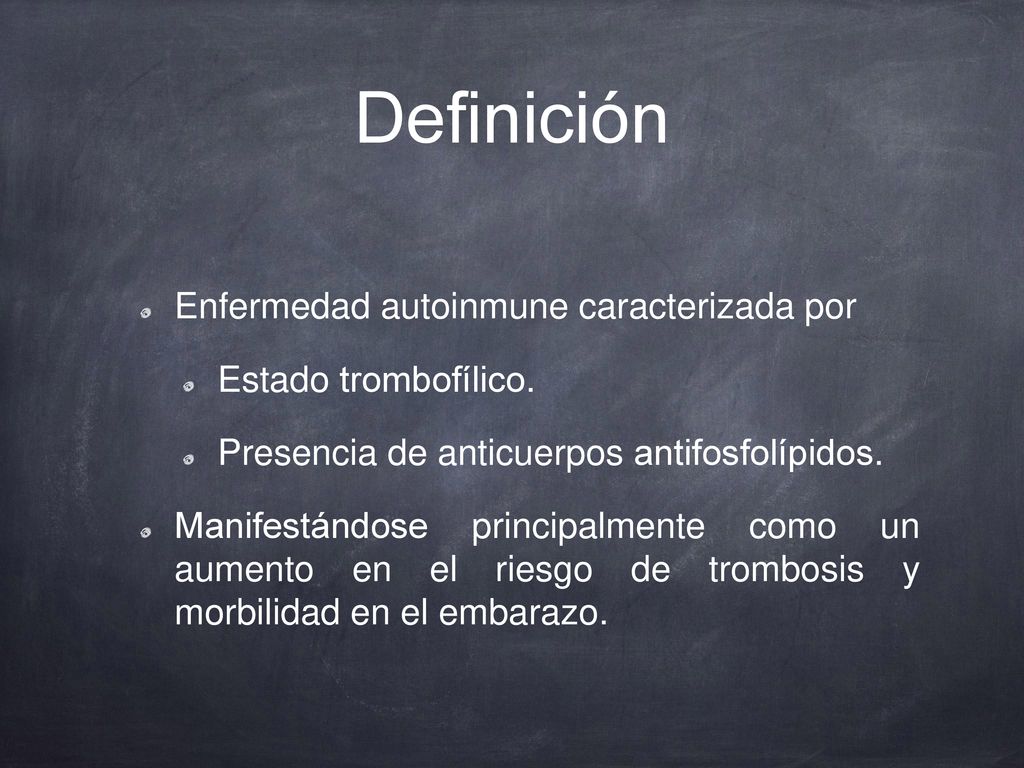 Definición

Enfermedad autoinmune caracterizada por

Estado trombofílico.

Presencia de anticuerpos antifosfolípidos.

Manifestándose principalmente como un aumento en el riesgo de trombosis y morbilidad en el embarazo.